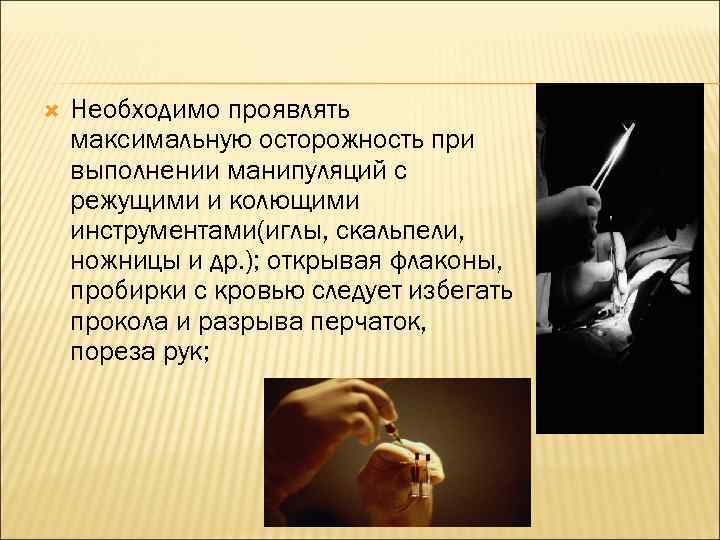 Необходимо проявлять максимальную осторожность при выполнении манипуляций с режущими и колющими инструментами(иглы, скальпели, ножницы и др.); открывая флаконы, пробирки с кровью следует избегать прокола и разрыва перчаток, пореза рук;